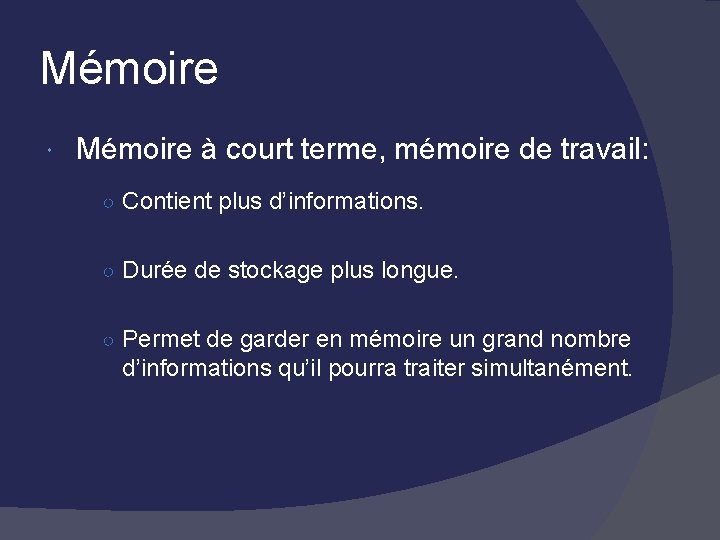 Mémoire

Mémoire à court terme, mémoire de travail:

Contient plus d’informations.

Durée de stockage plus longue.

Permet de garder en mémoire un grand nombre d’informations qu’il pourra traiter simultanément.